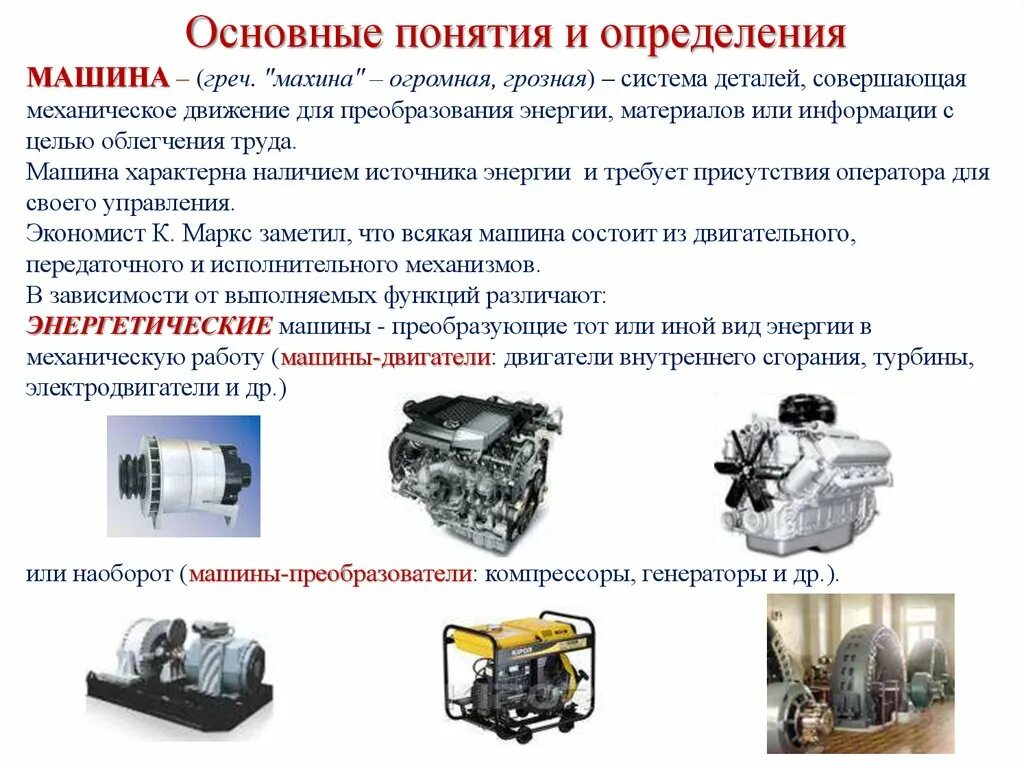 Основные понятия и определения

МАШИНА – (греч. "махина" – огромная, грозная) – система деталей, совершающая механическое движение для преобразования энергии, материалов или информации с целью облегчения труда.
Машина характерна наличием источника энергии и требует присутствия оператора для своего управления.
Экономист К. Маркс заметил, что всякая машина состоит из двигательного, передаточного и исполнительного механизмов.
В зависимости от выполняемых функций различают:
ЭНЕРГЕТИЧЕСКИЕ машины - преобразующие тот или иной вид энергии в механическую работу (машины-двигатели: двигатели внутреннего сгорания, турбины, электродвигатели и др.)

или наоборот (машины-преобразователи: компрессоры, генераторы и др.).

KIPOR